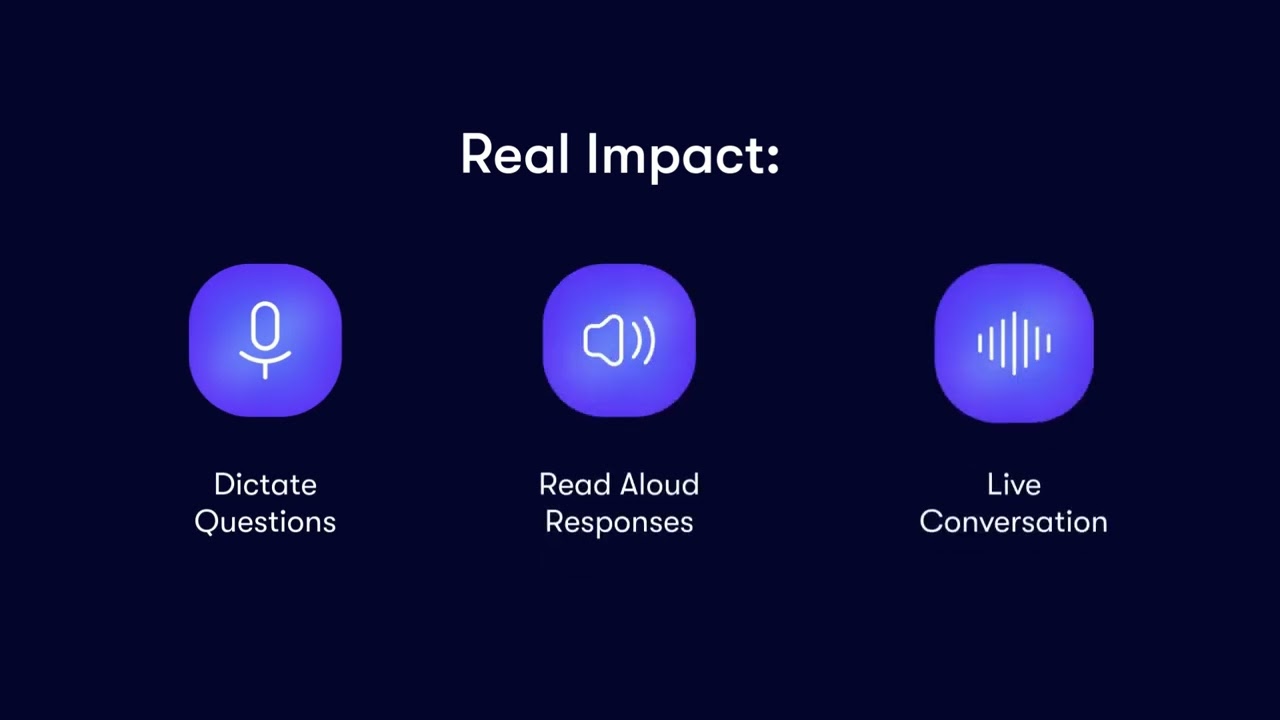 Real Impact:

Dictate Questions

Read Aloud Responses

Live Conversation